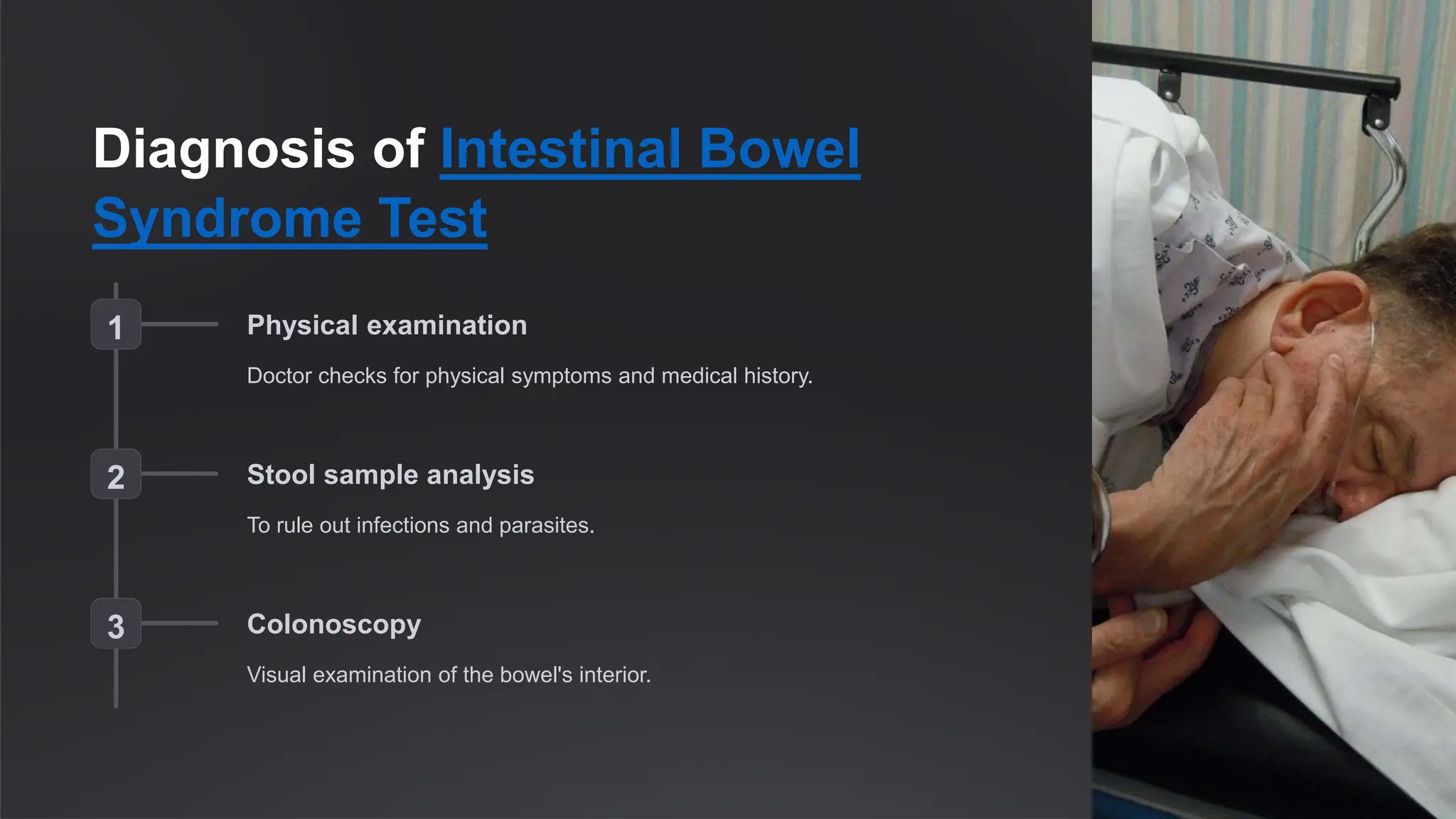 Diagnosis of Intestinal Bowel Syndrome Test

1

Physical examination

Doctor checks for physical symptoms and medical history.

2

Stool sample analysis

To rule out infections and parasites.

3

Colonoscopy

Visual examination of the bowel's interior.